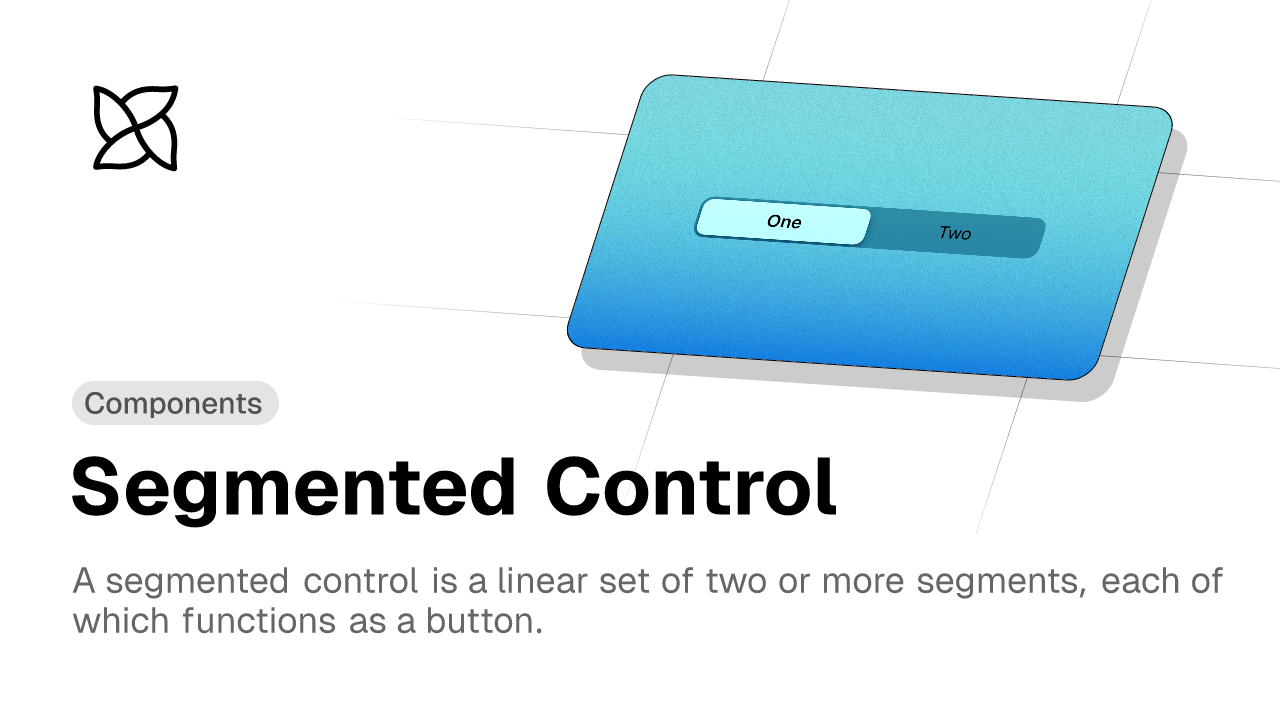 One
Two

Components

Segmented Control

A segmented control is a linear set of two or more segments, each of which functions as a button.